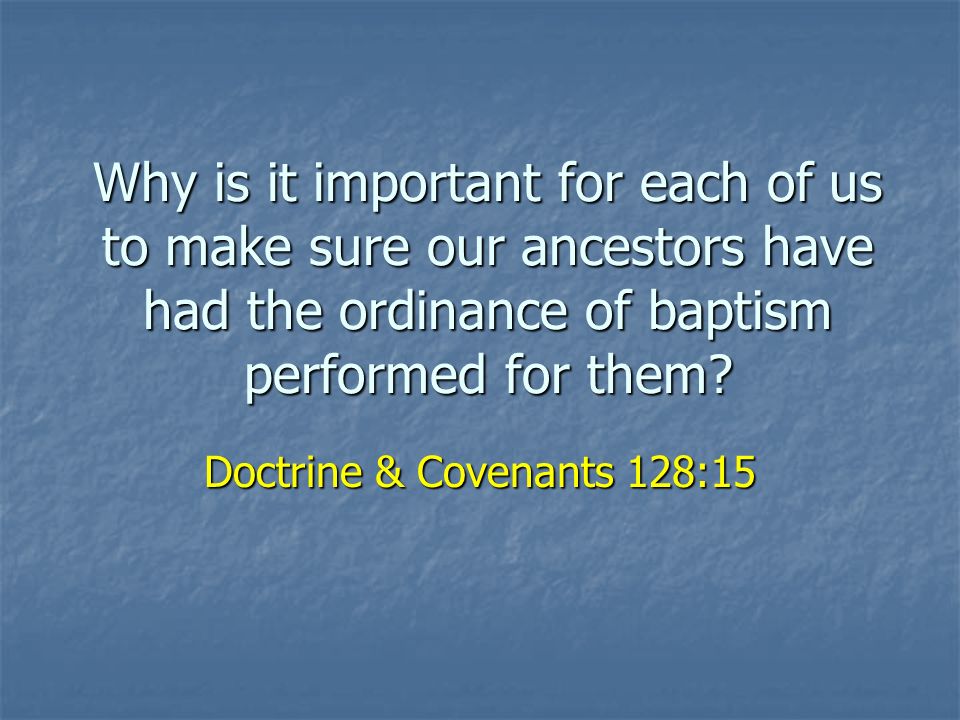 Why is it important for each of us to make sure our ancestors have had the ordinance of baptism performed for them?

Doctrine & Covenants 128:15